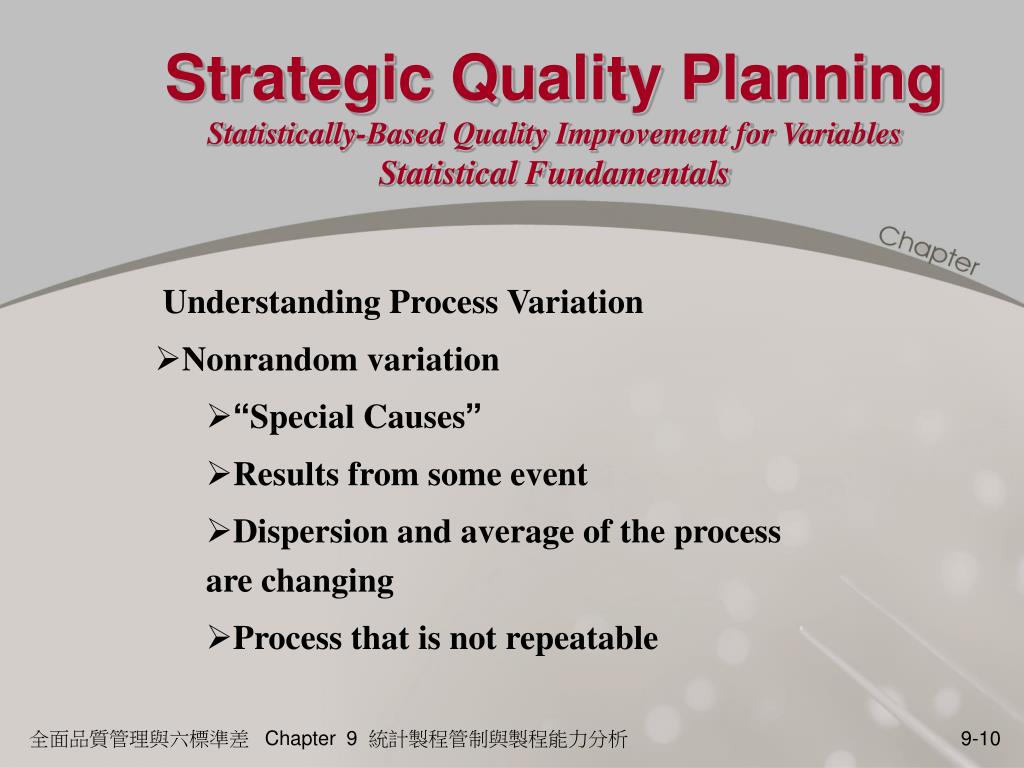 Strategic Quality Planning
Statistically-Based Quality Improvement for Variables
Statistical Fundamentals

Chapter

Understanding Process Variation

➢Nonrandom variation

➢“Special Causes”

➢Results from some event

➢Dispersion and average of the process are changing

➢Process that is not repeatable

全面品質管理與六標準差 Chapter 9 統計製程管制與製程能力分析

9-10